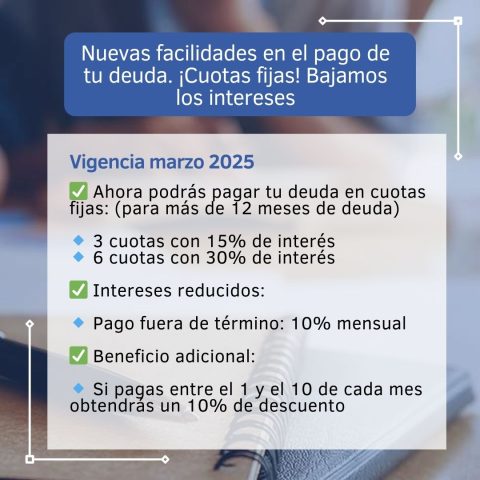 Nuevas facilidades en el pago de tu deuda. ¡Cuotas fijas! Bajamos los intereses

Vigencia marzo 2025

✅ Ahora podrás pagar tu deuda en cuotas fijas: (para más de 12 meses de deuda)

🔹 3 cuotas con 15% de interés
🔹 6 cuotas con 30% de interés

✅ Intereses reducidos:

🔹 Pago fuera de término: 10% mensual

✅ Beneficio adicional:

🔹 Si pagas entre el 1 y el 10 de cada mes obtendrás un 10% de descuento